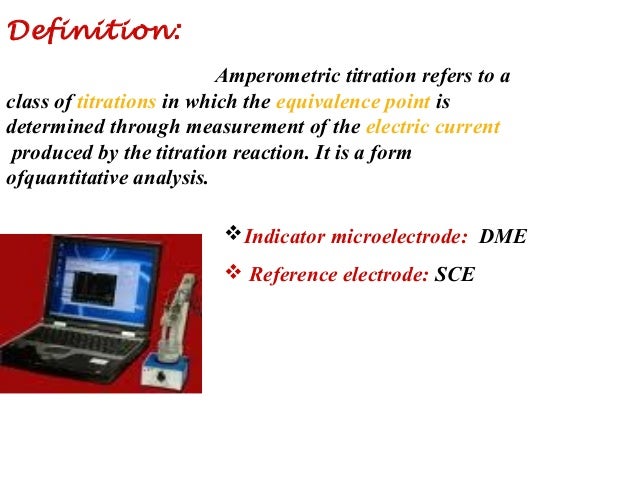 Definition:

Amperometric titration refers to a class of titrations in which the equivalence point is determined through measurement of the electric current produced by the titration reaction. It is a form ofquantitative analysis.

❖Indicator microelectrode: DME

❖ Reference electrode: SCE